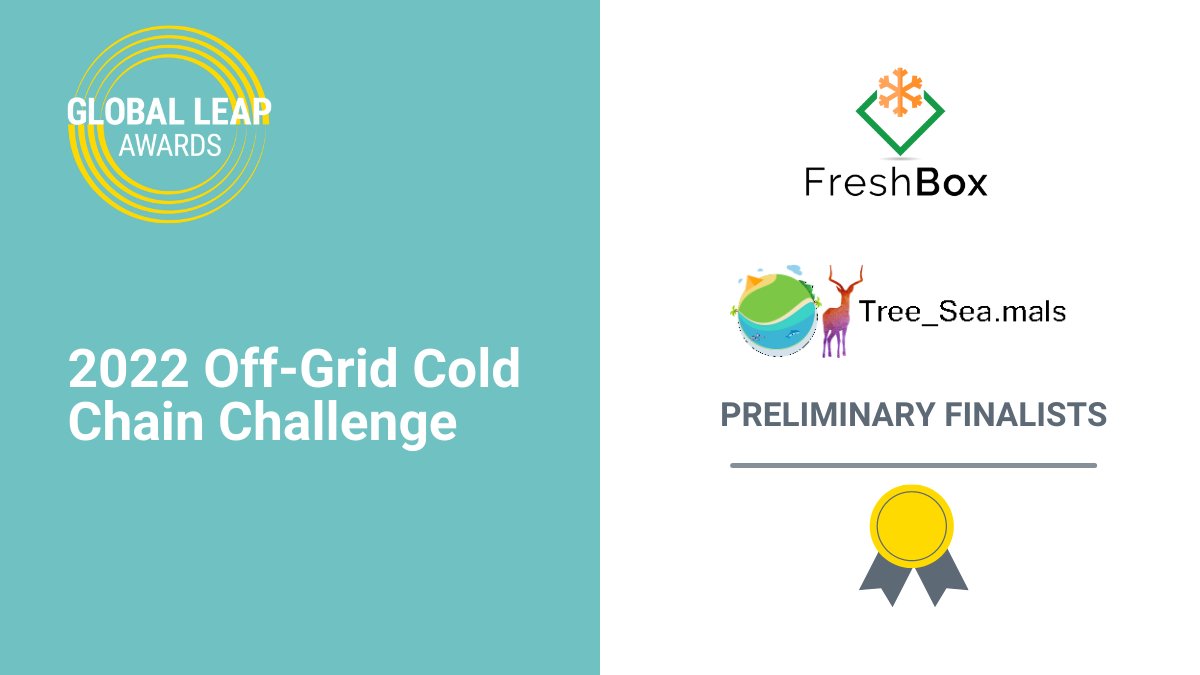 GLOBAL LEAP
AWARDS

2022 Off-Grid Cold Chain Challenge

FreshBox

Tree_Sea.mals

PRELIMINARY FINALISTS